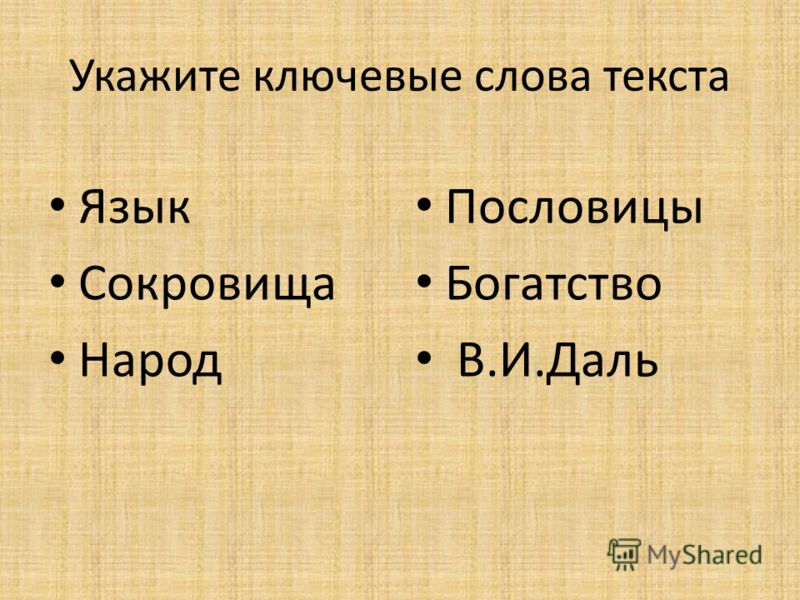 Укажите ключевые слова текста

• Язык
• Сокровища
• Народ

• Пословицы
• Богатство
• В.И.Даль

MyShared